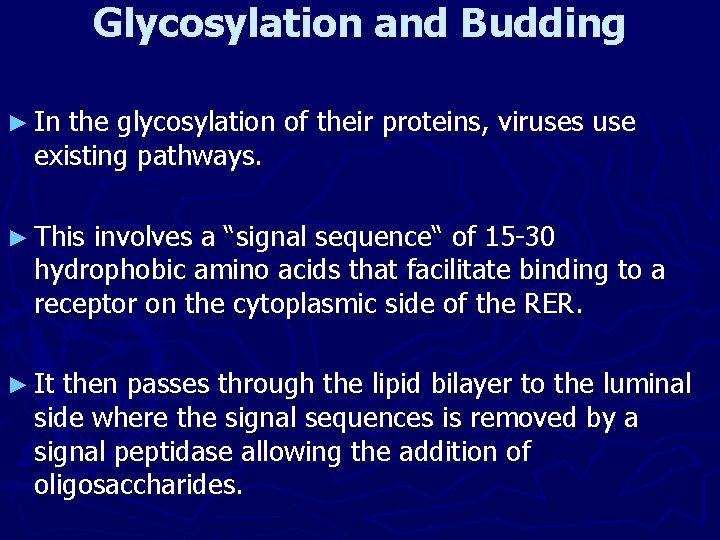 Glycosylation and Budding

► In the glycosylation of their proteins, viruses use existing pathways.

► This involves a “signal sequence“ of 15-30 hydrophobic amino acids that facilitate binding to a receptor on the cytoplasmic side of the RER.

► It then passes through the lipid bilayer to the luminal side where the signal sequences is removed by a signal peptidase allowing the addition of oligosaccharides.